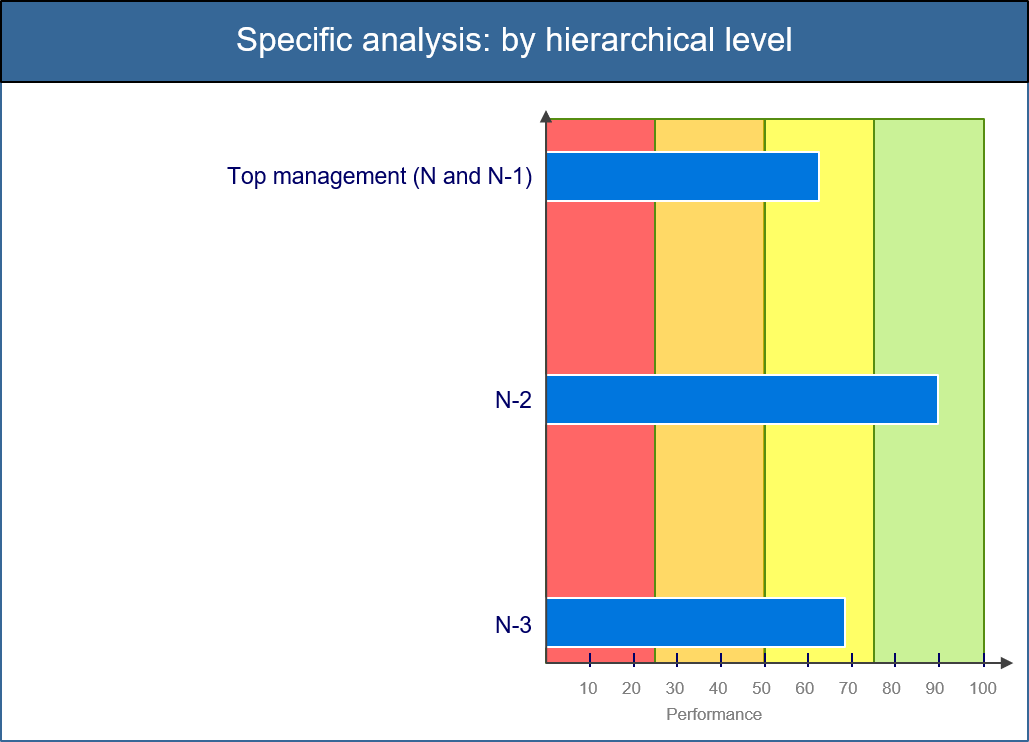 Specific analysis: by hierarchical level

Top management (N and N-1)

N-2

N-3

10 20 30 40 50 60 70 80 90 100

Performance